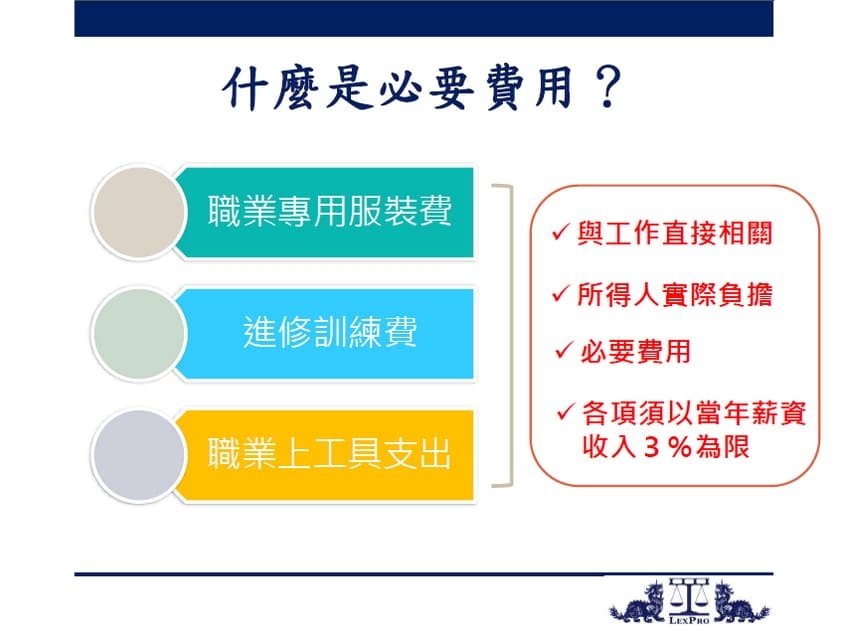 什麼是必要費用？

職業專用服裝費

進修訓練費

職業上工具支出

✓ 與工作直接相關

✓ 所得人實際負擔

✓ 必要費用

✓ 各項須以當年薪資收入３％為限

LEXPRO